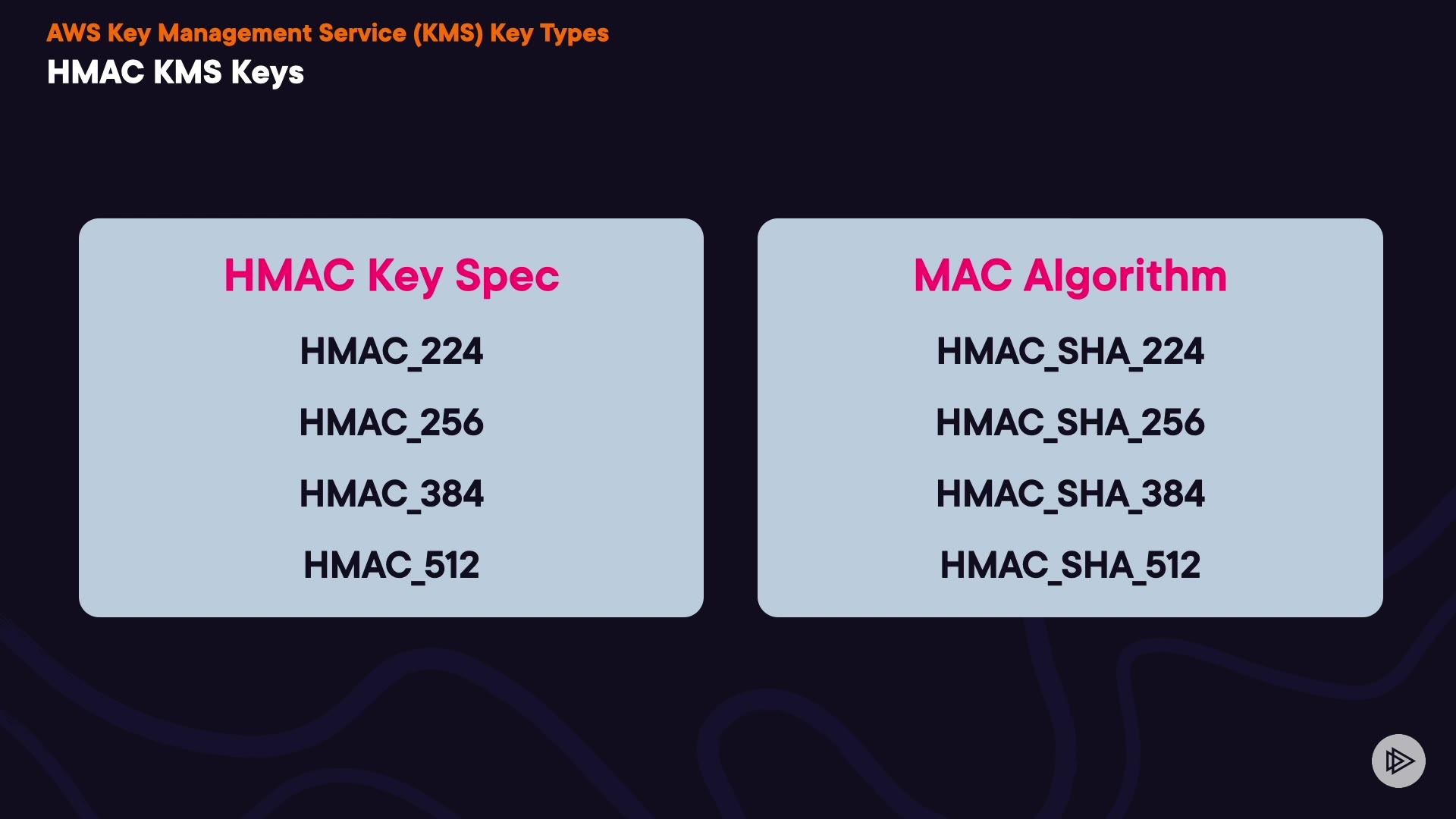 AWS Key Management Service (KMS) Key Types
HMAC KMS Keys

HMAC Key Spec
HMAC_224
HMAC_256
HMAC_384
HMAC_512

MAC Algorithm
HMAC_SHA_224
HMAC_SHA_256
HMAC_SHA_384
HMAC_SHA_512